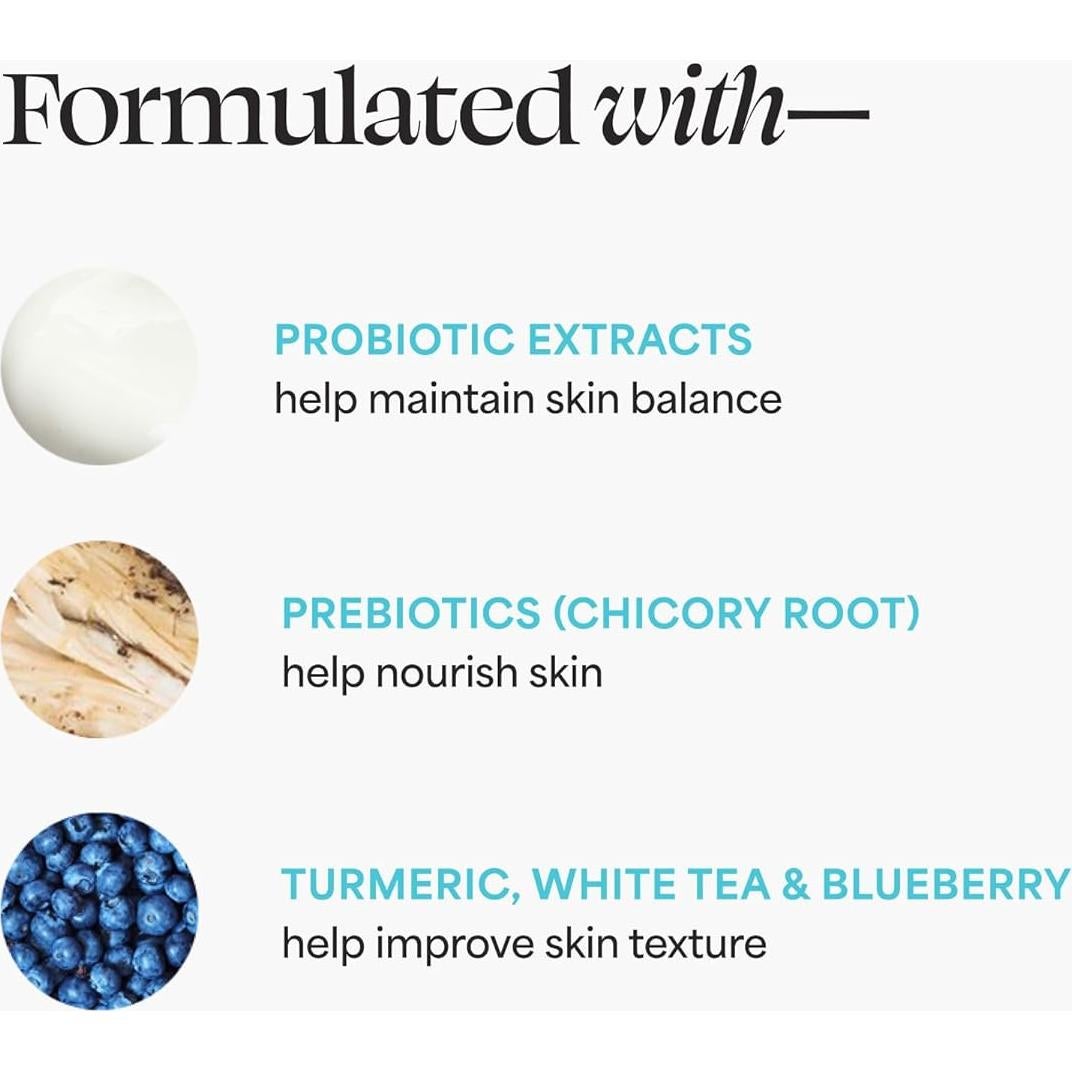 Formulated with—

PROBIOTIC EXTRACTS
help maintain skin balance

PREBIOTICS (CHICORY ROOT)
help nourish skin

TURMERIC, WHITE TEA & BLUEBERRY
help improve skin texture